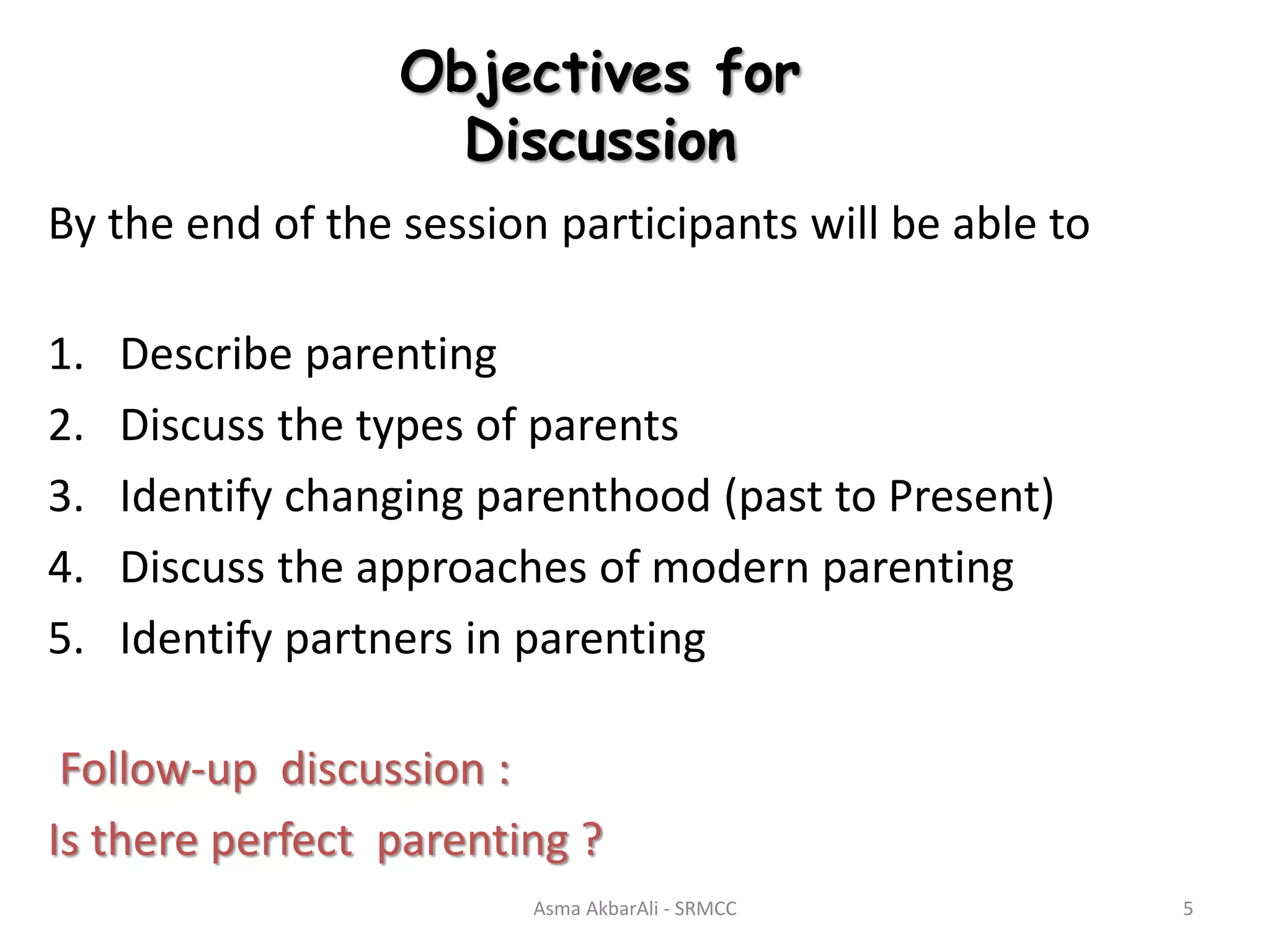 Objectives for Discussion

By the end of the session participants will be able to

1. Describe parenting
2. Discuss the types of parents
3. Identify changing parenthood (past to Present)
4. Discuss the approaches of modern parenting
5. Identify partners in parenting

Follow-up discussion :

Is there perfect parenting ?

Asma AkbarAli - SRMCC

5